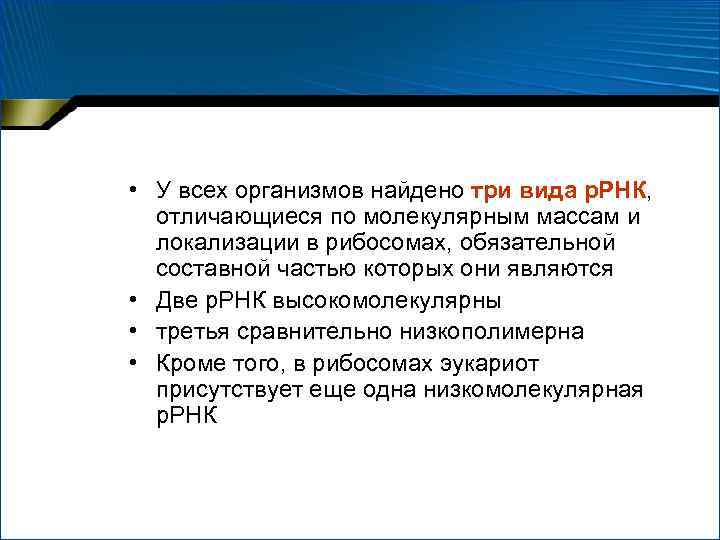 • У всех организмов найдено три вида рРНК, отличающиеся по молекулярным массам и локализации в рибосомах, обязательной составной частью которых они являются
• Две рРНК высокомолекулярны
• третья сравнительно низкополимерна
• Кроме того, в рибосомах эукариот присутствует еще одна низкомолекулярная рРНК